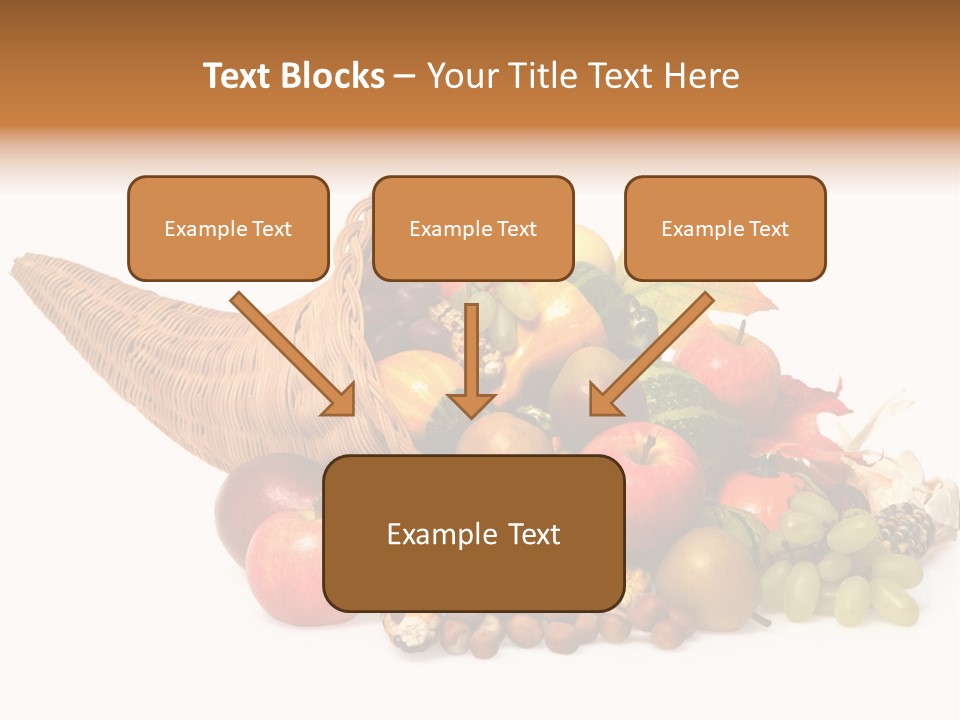 Text Blocks – Your Title Text Here

Example Text

Example Text

Example Text

Example Text